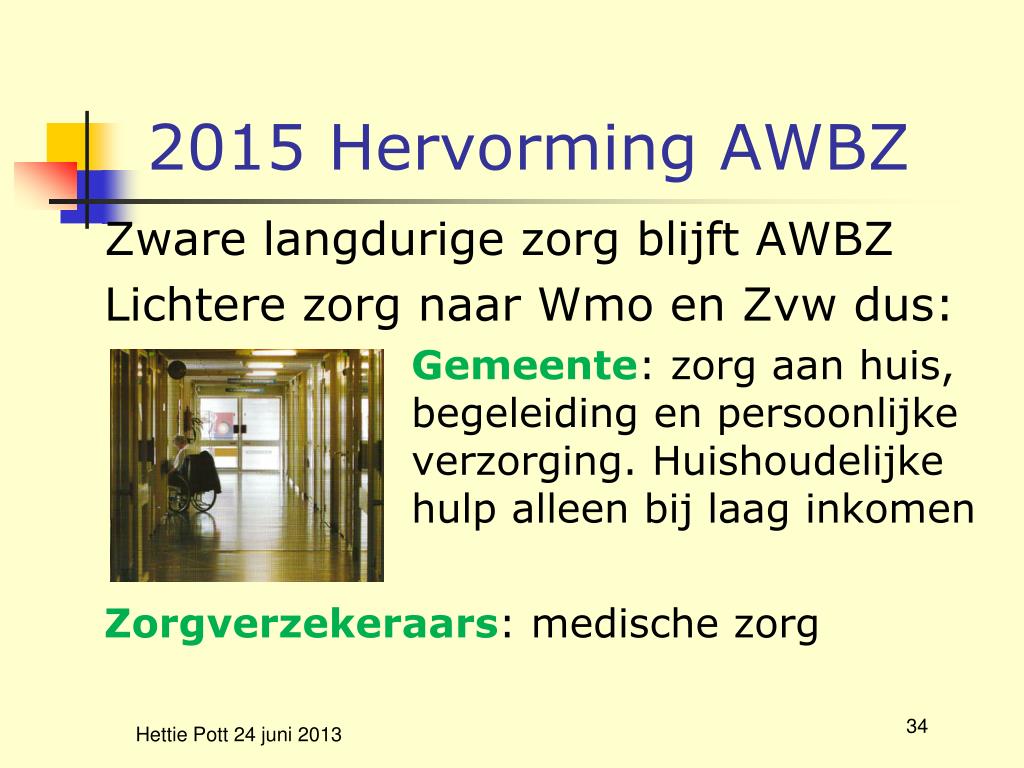 2015 Hervorming AWBZ

Zware langdurige zorg blijft AWBZ

Lichtere zorg naar Wmo en Zvw dus:

Gemeente: zorg aan huis, begeleiding en persoonlijke verzorging. Huishoudelijke hulp alleen bij laag inkomen

Zorgverzekeraars: medische zorg

Hettie Pott 24 juni 2013

34